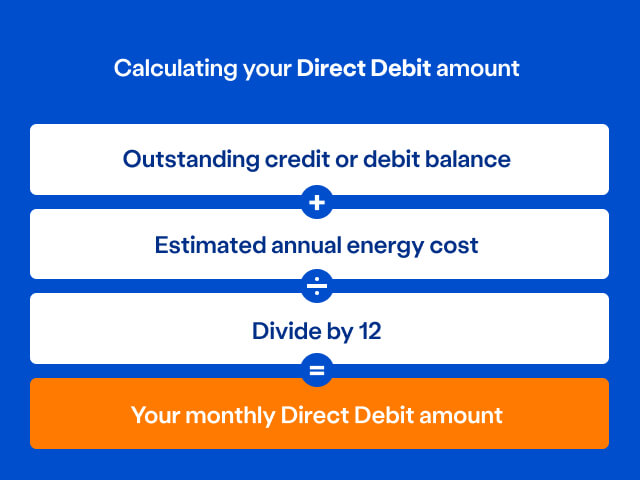 Calculating your Direct Debit amount

Outstanding credit or debit balance

+

Estimated annual energy cost

÷

Divide by 12

=

Your monthly Direct Debit amount